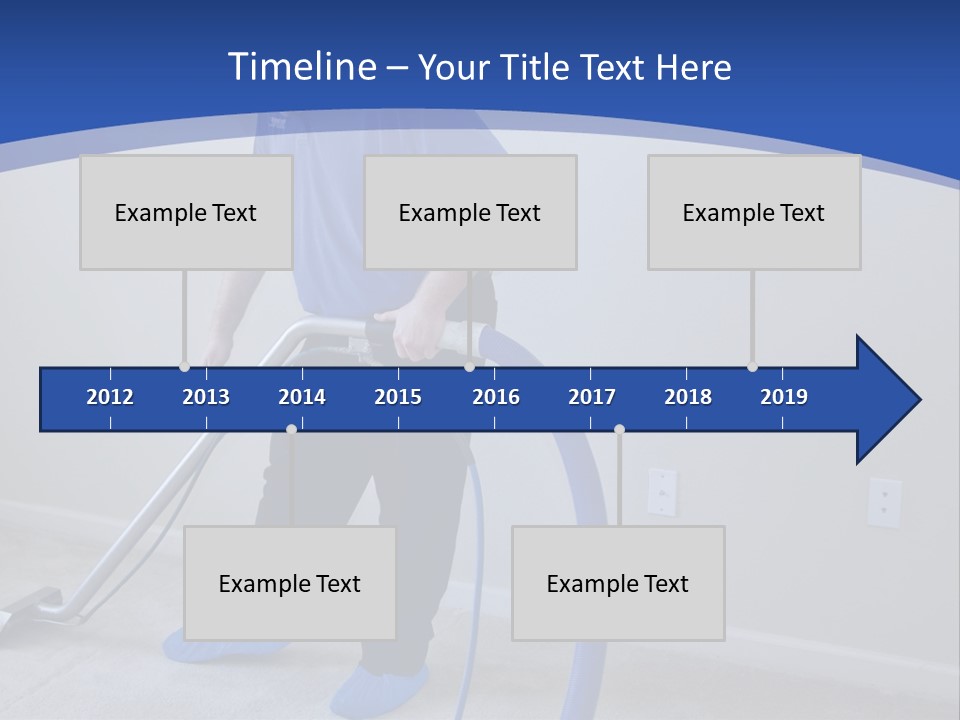 Timeline – Your Title Text Here

Example Text

Example Text

Example Text

2012 2013 2014 2015 2016 2017 2018 2019

Example Text

Example Text